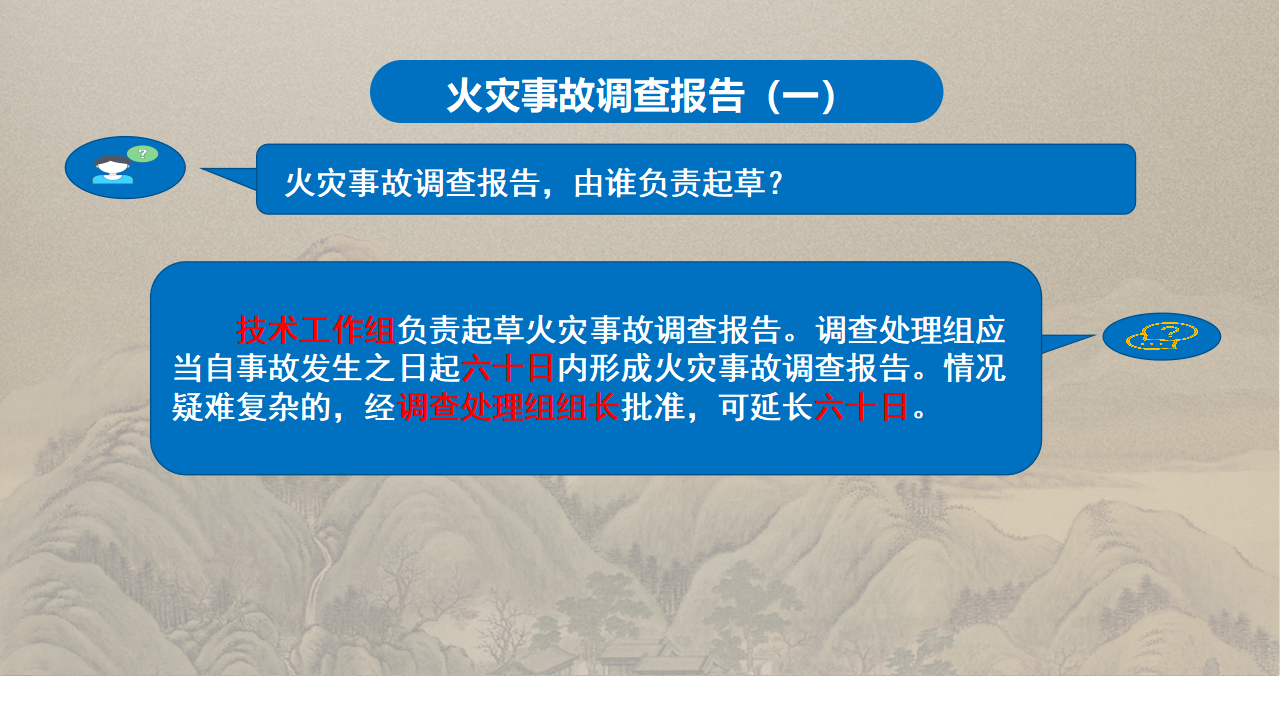 火灾事故调查报告（一）

?

火灾事故调查报告，由谁负责起草？

技术工作组负责起草火灾事故调查报告。调查处理组应当自事故发生之日起六十日内形成火灾事故调查报告。情况疑难复杂的，经调查处理组组长批准，可延长六十日。

?